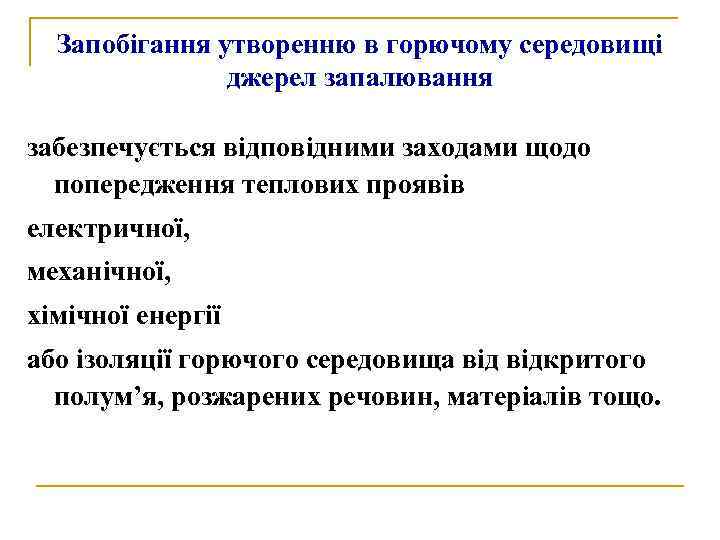 Запобігання утворенню в горючому середовищі джерел запалювання

забезпечується відповідними заходами щодо попередження теплових проявів

електричної,

механічної,

хімічної енергії

або ізоляції горючого середовища від відкритого полум’я, розжарених речовин, матеріалів тощо.